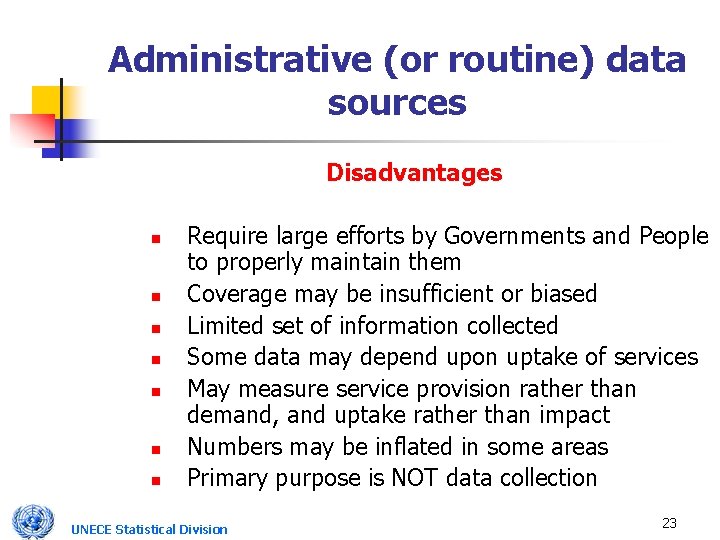 Administrative (or routine) data sources

Disadvantages

- Require large efforts by Governments and People to properly maintain them
- Coverage may be insufficient or biased
- Limited set of information collected
- Some data may depend upon uptake of services
- May measure service provision rather than demand, and uptake rather than impact
- Numbers may be inflated in some areas
- Primary purpose is NOT data collection

UNECE Statistical Division

23